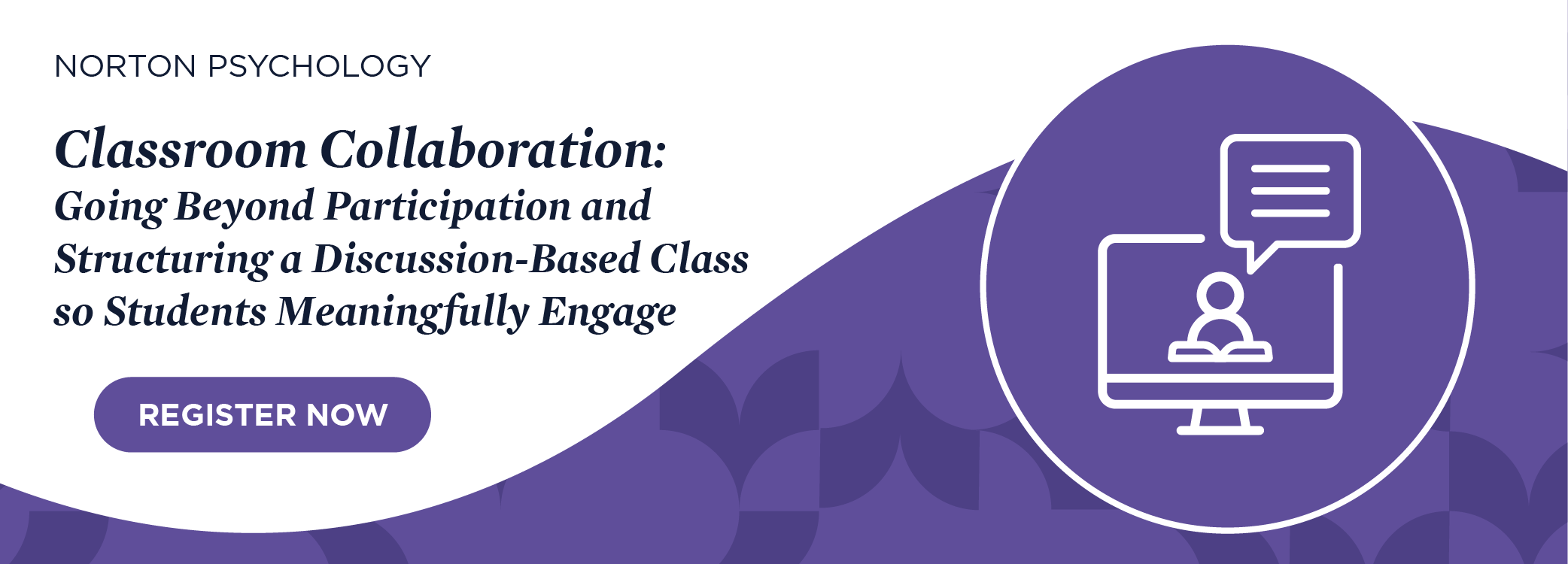 NORTON PSYCHOLOGY

Classroom Collaboration:
Going Beyond Participation and Structuring a Discussion-Based Class so Students Meaningfully Engage

REGISTER NOW